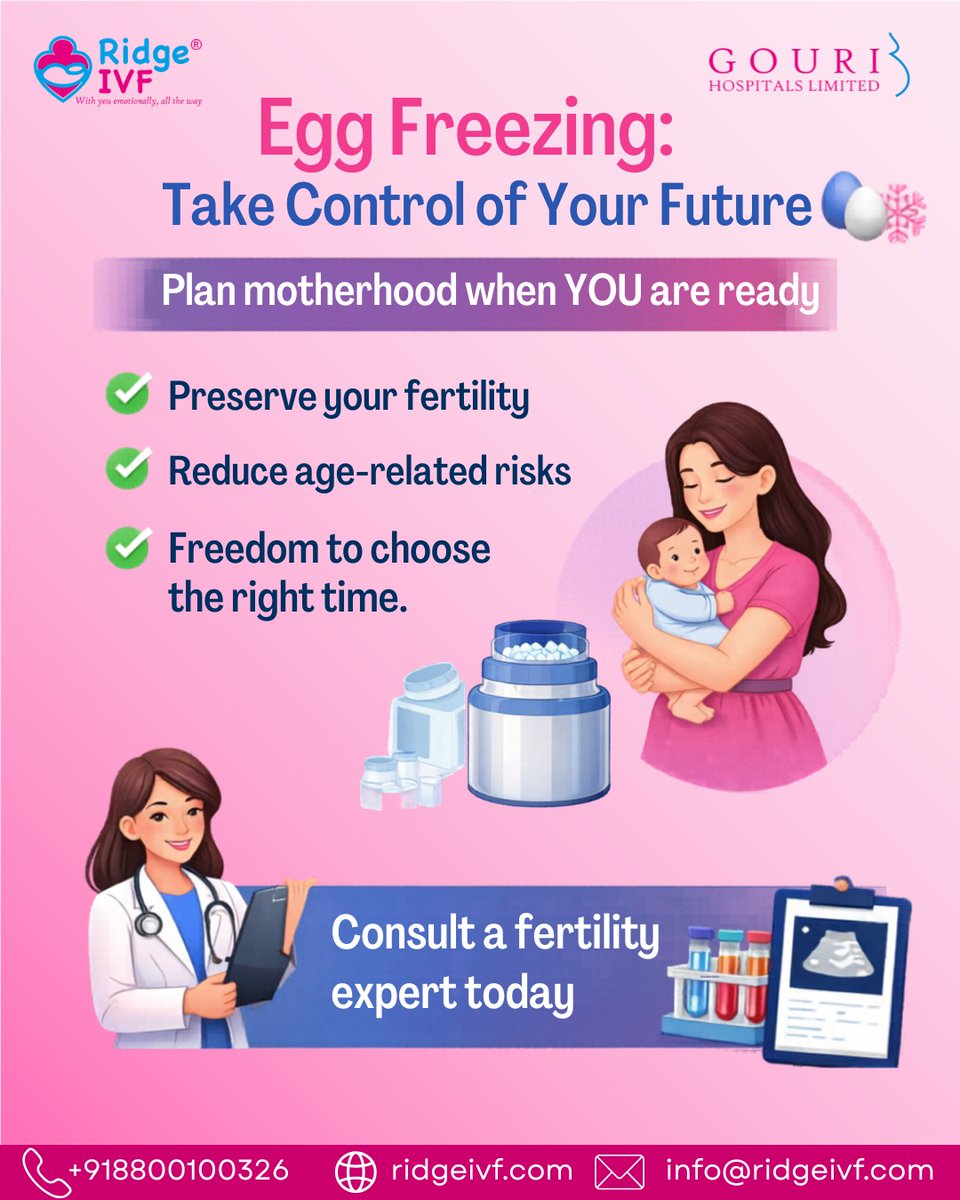 Ridge® IVF
With you emotionally, all the way

GOURI
HOSPITALS LIMITED

Egg Freezing:
Take Control of Your Future

Plan motherhood when YOU are ready

Preserve your fertility

Reduce age-related risks

Freedom to choose the right time.

Consult a fertility expert today

+918800100326 ridgeivf.com info@ridgeivf.com